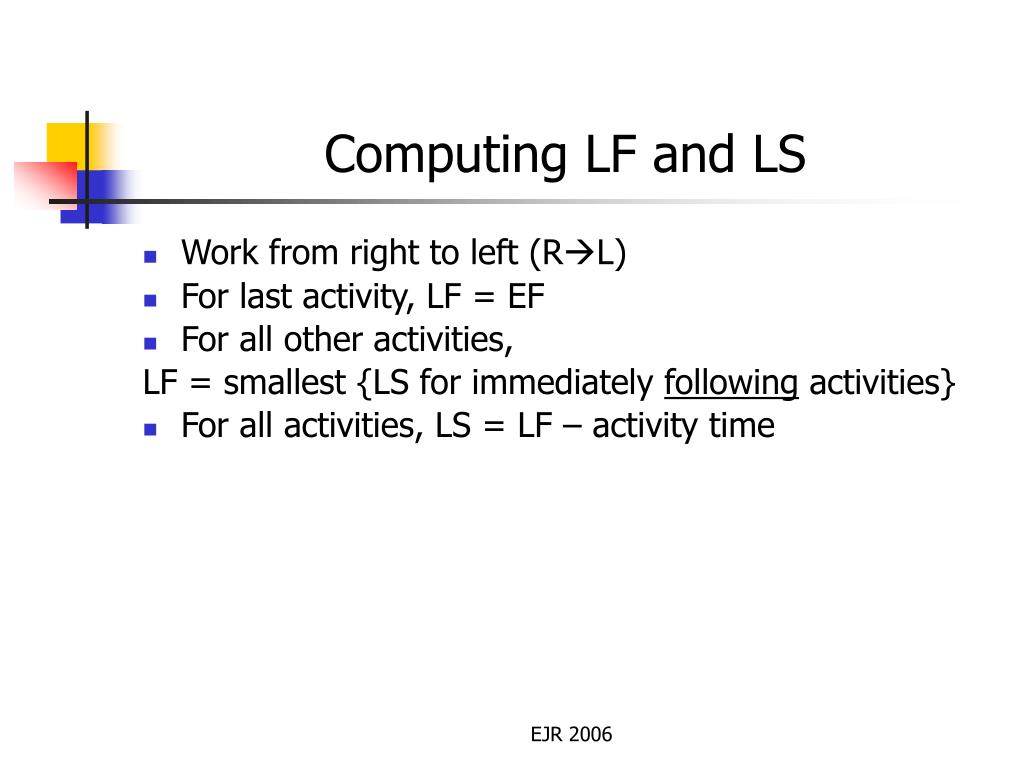 Computing LF and LS

- Work from right to left (R→L)
- For last activity, LF = EF
- For all other activities,

LF = smallest {LS for immediately following activities}

- For all activities, LS = LF – activity time

EJR 2006